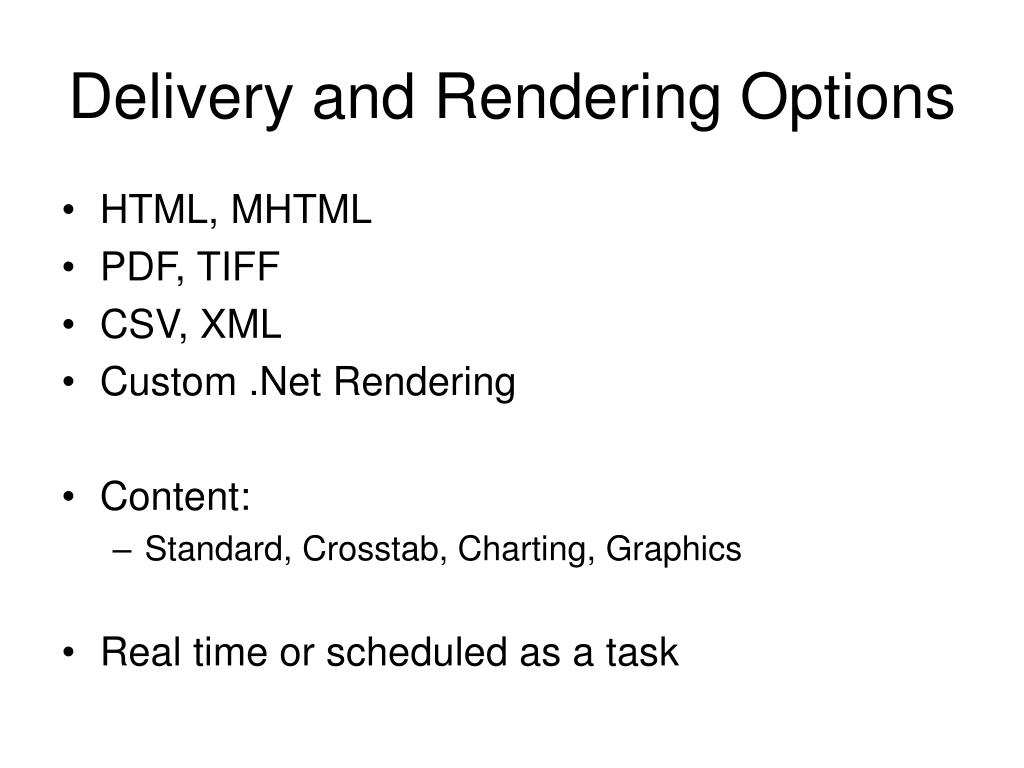 Delivery and Rendering Options

• HTML, MHTML
• PDF, TIFF
• CSV, XML
• Custom .Net Rendering

• Content:
– Standard, Crosstab, Charting, Graphics

• Real time or scheduled as a task